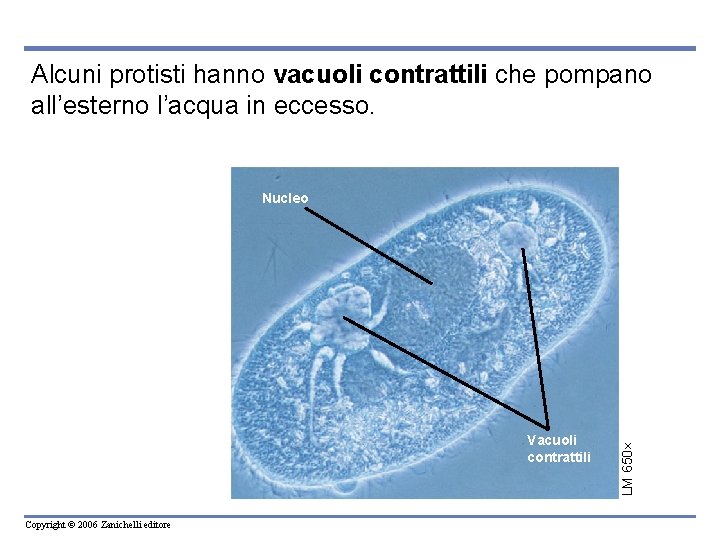 Alcuni protisti hanno vacuoli contrattili che pompano all'esterno l'acqua in eccesso.

Nucleo

Vacuoli contrattili

LM 650×

Copyright © 2006 Zanichelli editore